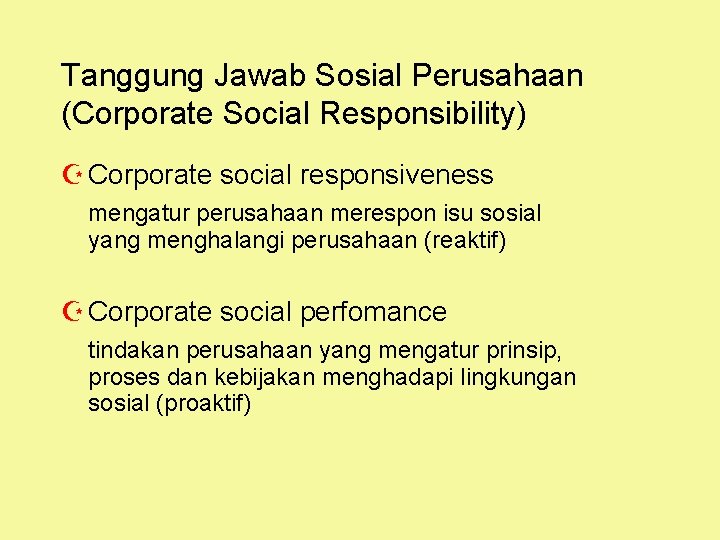 Tanggung Jawab Sosial Perusahaan (Corporate Social Responsibility)

Corporate social responsiveness

mengatur perusahaan merespon isu sosial yang menghalangi perusahaan (reaktif)

Corporate social perfomance

tindakan perusahaan yang mengatur prinsip, proses dan kebijakan menghadapi lingkungan sosial (proaktif)